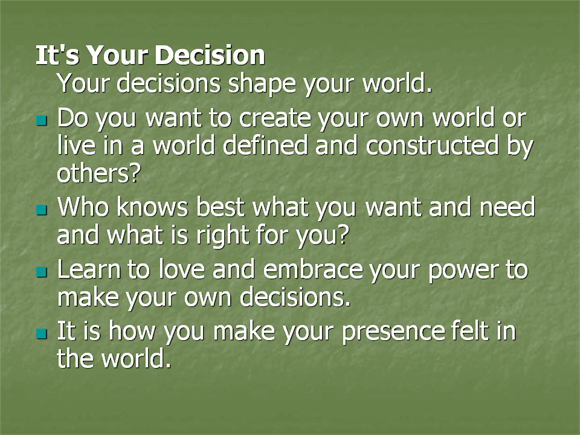 It's Your Decision
Your decisions shape your world.

- Do you want to create your own world or live in a world defined and constructed by others?
- Who knows best what you want and need and what is right for you?
- Learn to love and embrace your power to make your own decisions.
- It is how you make your presence felt in the world.